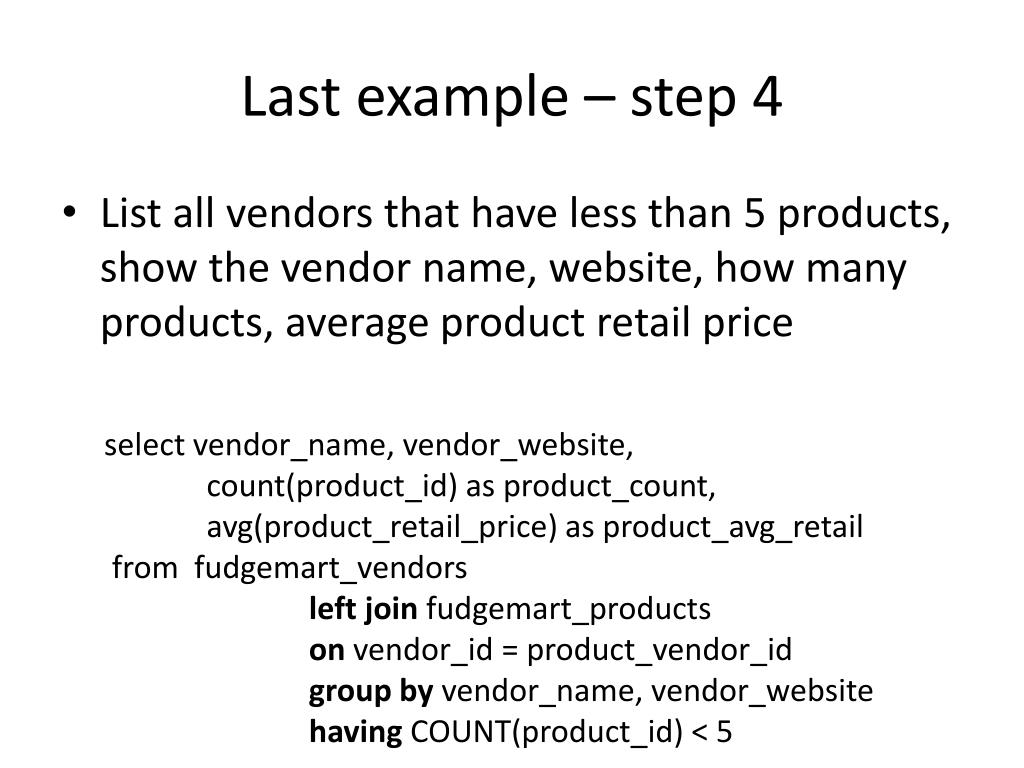 Last example – step 4

• List all vendors that have less than 5 products, show the vendor name, website, how many products, average product retail price

select vendor_name, vendor_website,
count(product_id) as product_count,
avg(product_retail_price) as product_avg_retail
from fudgemart_vendors
left join fudgemart_products
on vendor_id = product_vendor_id
group by vendor_name, vendor_website
having COUNT(product_id) < 5